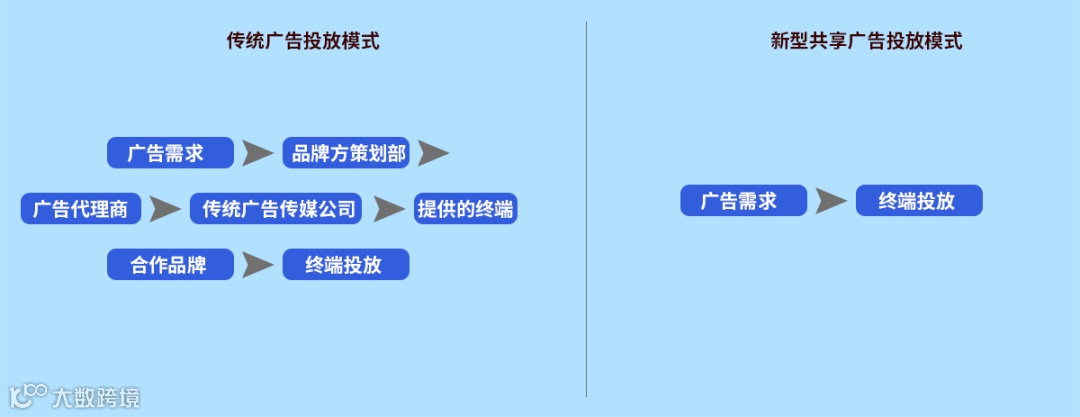 传统广告投放模式

广告需求
品牌方策划部
广告代理商
传统广告传媒公司
提供的终端
合作品牌
终端投放

新型共享广告投放模式

广告需求
终端投放

大数跨境